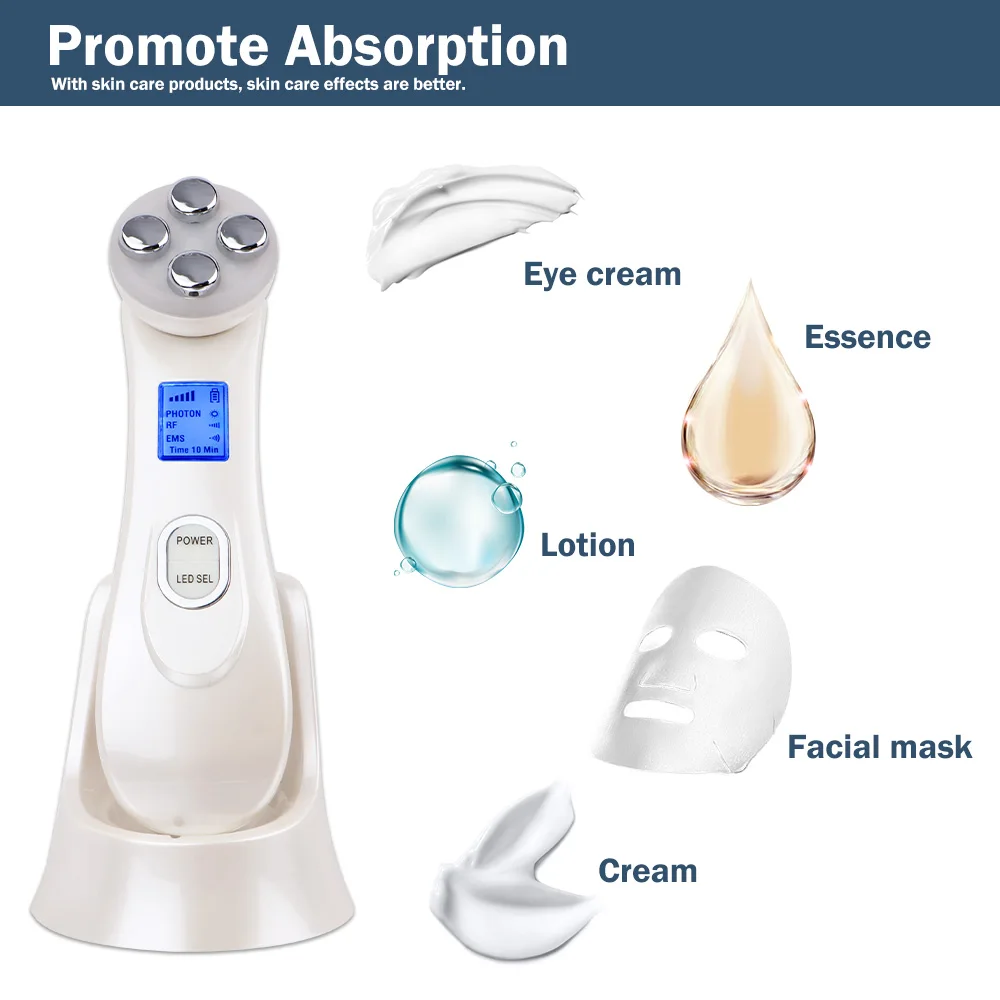 Promote Absorption
With skin care products, skin care effects are better.

PHOTON
RF
EMS
Time 10 Min

POWER
LED SEL

Eye cream

Essence

Lotion

Facial mask

Cream